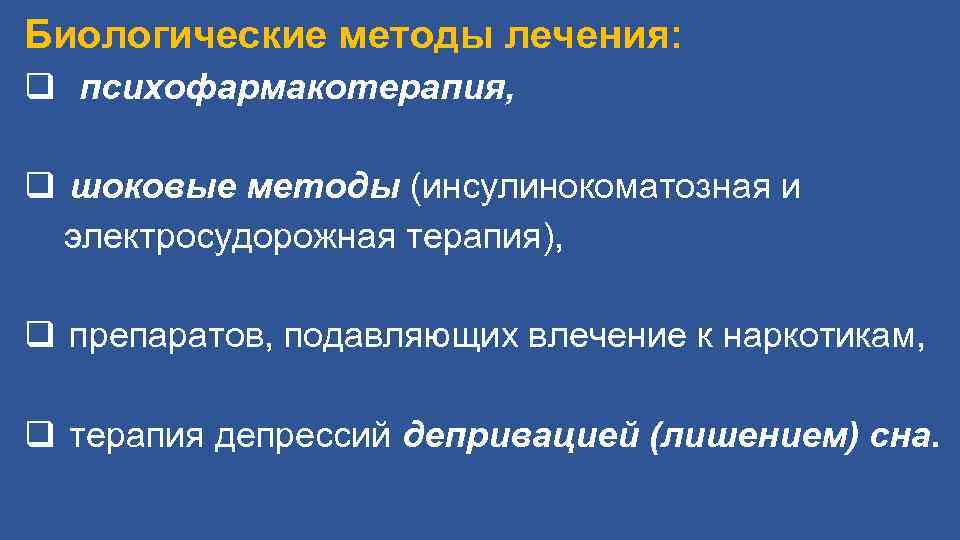 Биологические методы лечения:

❑ психофармакотерапия,

❑ шоковые методы (инсулинокоматозная и электросудорожная терапия),

❑ препаратов, подавляющих влечение к наркотикам,

❑ терапия депрессий депривацией (лишением) сна.